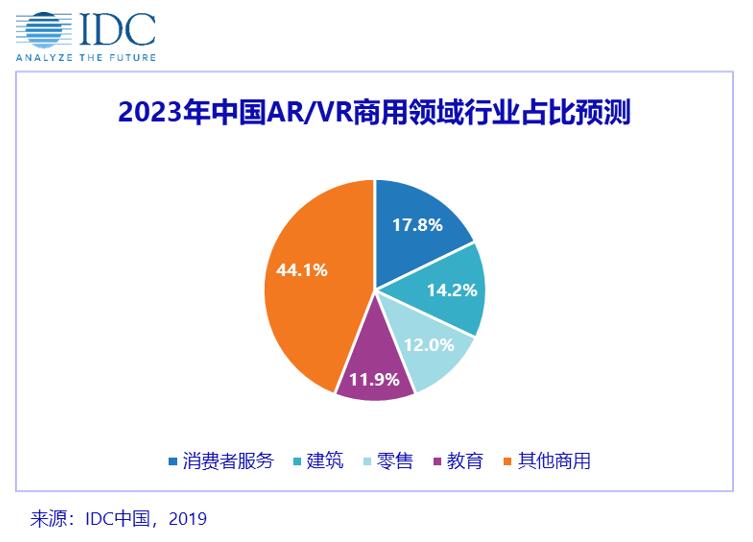 IDC
ANALYZE THE FUTURE

2023年中国AR/VR商用领域行业占比预测

17.8%
14.2%
12.0%
11.9%
44.1%

消费者服务 建筑 零售 教育 其他商用

来源：IDC中国，2019